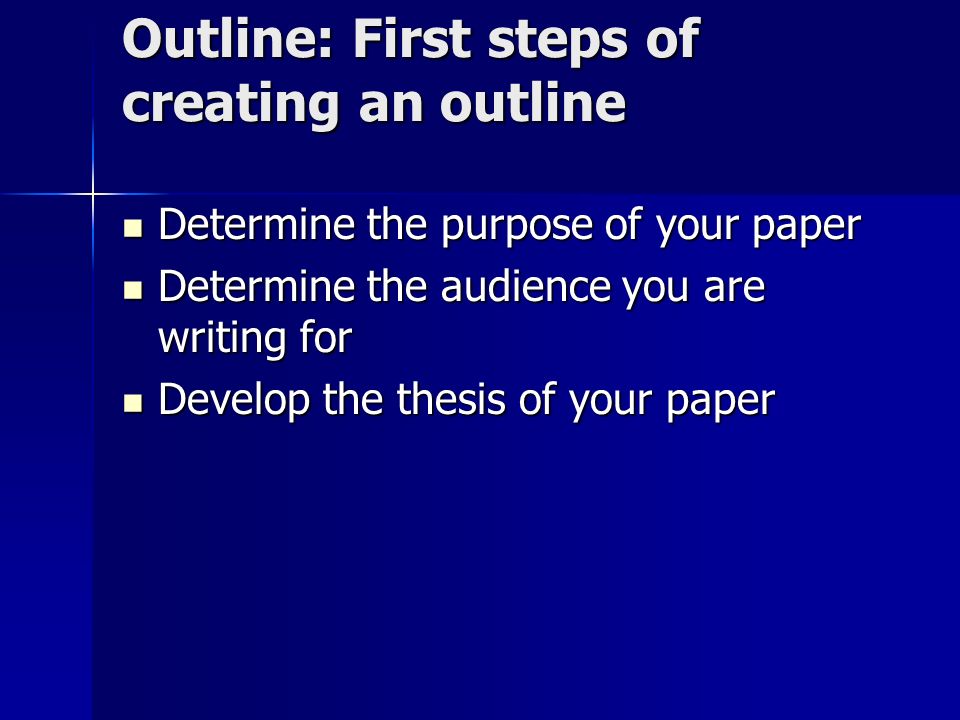 Outline: First steps of creating an outline

- Determine the purpose of your paper
- Determine the audience you are writing for
- Develop the thesis of your paper